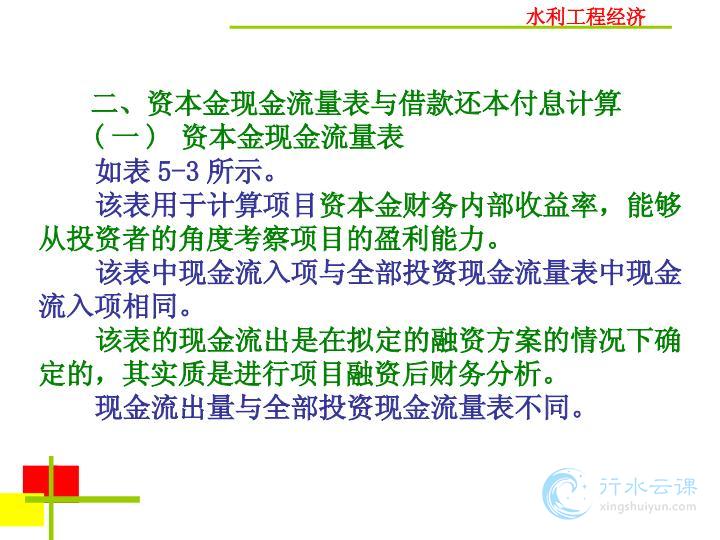 水利工程经济

二、资本金现金流量表与借款还本付息计算

（一） 资本金现金流量表

如表 5-3 所示。

该表用于计算项目资本金财务内部收益率，能够从投资者的角度考察项目的盈利能力。

该表中现金流入项与全部投资现金流量表中现金流入项相同。

该表的现金流出是在拟定的融资方案的情况下确定的，其实质是进行项目融资后财务分析。

现金流出量与全部投资现金流量表不同。

行水云课
xingshuiyun.com